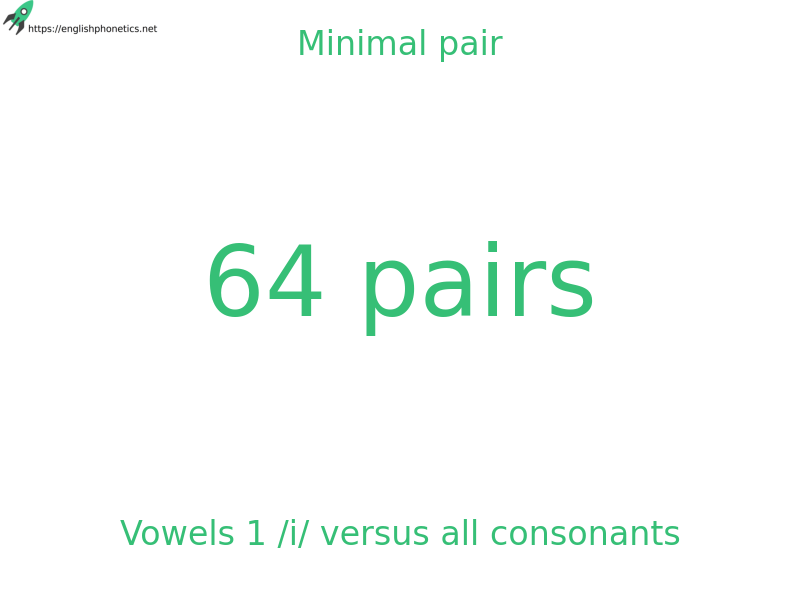 https://englishphonetics.net

Minimal pair

64 pairs

Vowels 1 /i/ versus all consonants